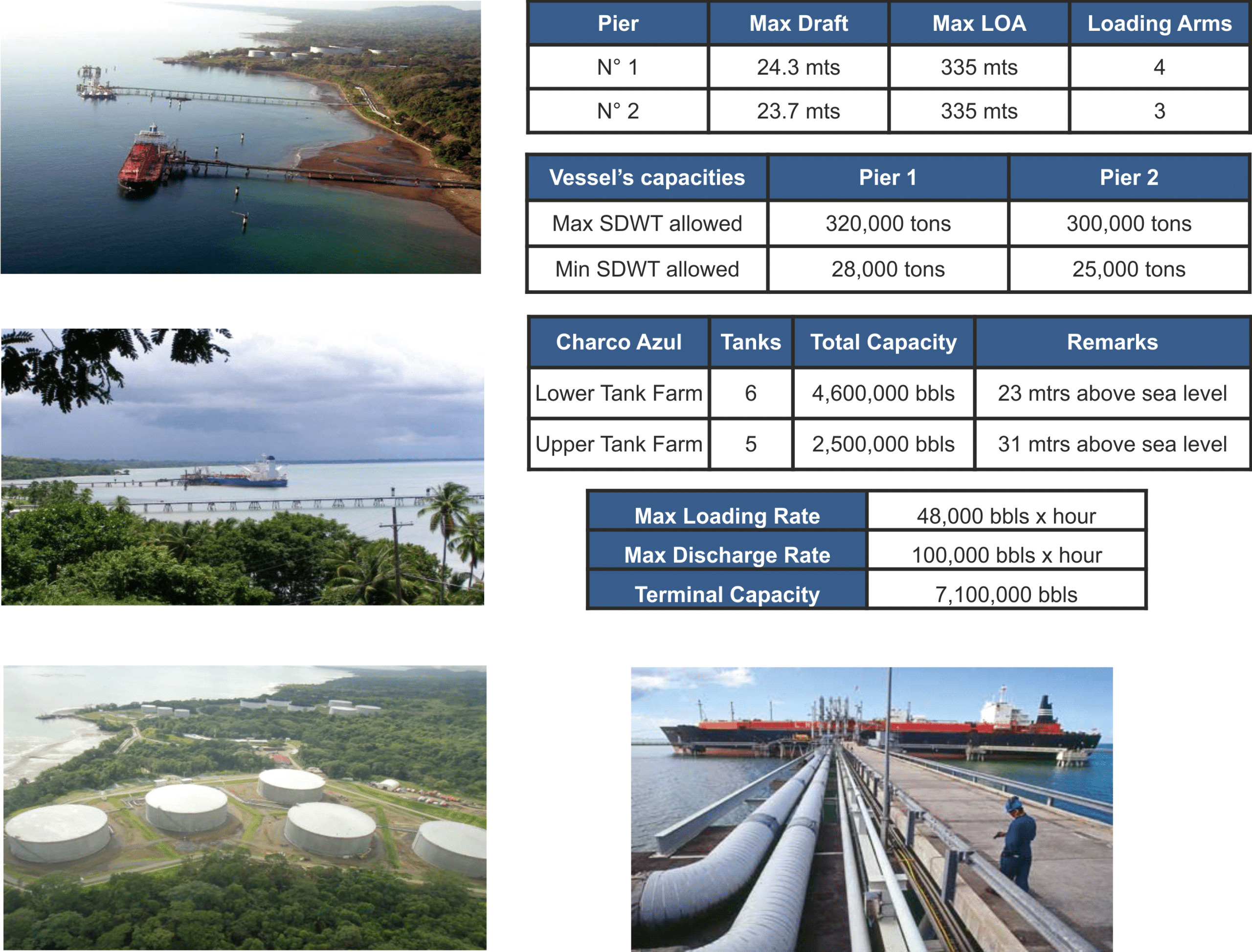 | Pier | Max Draft | Max LOA | Loading Arms |
|---|---|---|---|
| N° 1 | 24.3 mts | 335 mts | 4 |
| N° 2 | 23.7 mts | 335 mts | 3 |

| Vessel's capacities | Pier 1 | Pier 2 |
|---|---|---|
| Max SDWT allowed | 320,000 tons | 300,000 tons |
| Min SDWT allowed | 28,000 tons | 25,000 tons |

| Charco Azul | Tanks | Total Capacity | Remarks |
|---|---|---|---|
| Lower Tank Farm | 6 | 4,600,000 bbls | 23 mtrs above sea level |
| Upper Tank Farm | 5 | 2,500,000 bbls | 31 mtrs above sea level |

| Max Loading Rate | 48,000 bbls x hour |
|---|---|
| Max Discharge Rate | 100,000 bbls x hour |
| Terminal Capacity | 7,100,000 bbls |